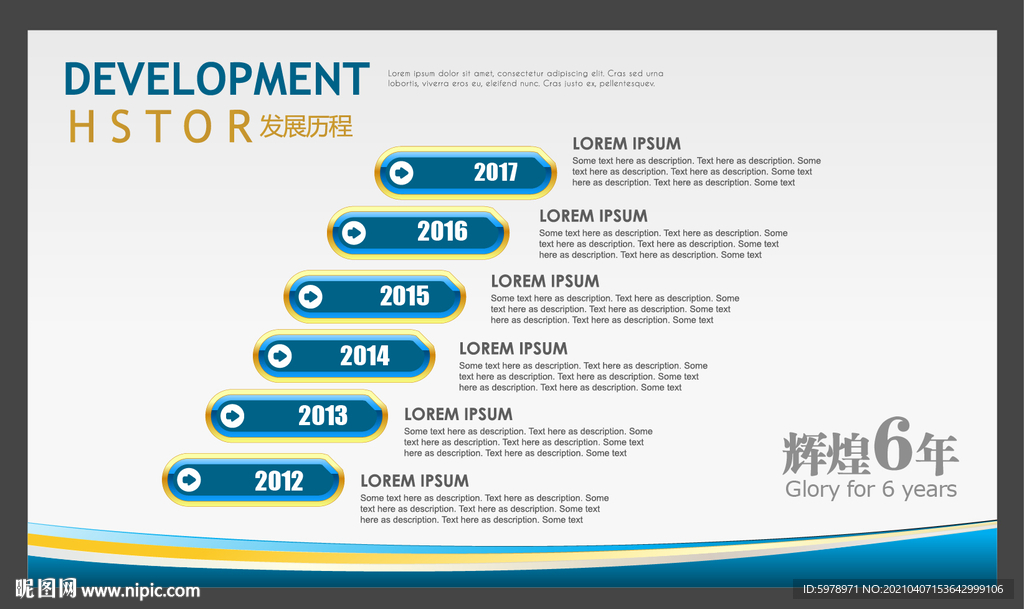 DEVELOPMENT

HSTOR 发展历程

Lorem ipsum dolor sit amet, consectetur adipiscing elit. Cras sed urna lobortis, viverra eros eu, eleifend nunc. Cras justo ex, pellentesquev.

2017

LOREM IPSUM

Some text here as description. Text here as description. Some text here as description. Text here as description. Some text here as description. Text here as description. Some text

2016

LOREM IPSUM

Some text here as description. Text here as description. Some text here as description. Text here as description. Some text here as description. Text here as description. Some text

2015

LOREM IPSUM

Some text here as description. Text here as description. Some text here as description. Text here as description. Some text here as description. Text here as description. Some text

2014

LOREM IPSUM

Some text here as description. Text here as description. Some text here as description. Text here as description. Some text here as description. Text here as description. Some text

2013

LOREM IPSUM

Some text here as description. Text here as description. Some text here as description. Text here as description. Some text here as description. Text here as description. Some text

2012

LOREM IPSUM

Some text here as description. Text here as description. Some text here as description. Text here as description. Some text here as description. Text here as description. Some text

辉煌6年

Glory for 6 years

昵图网 www.nipic.com

ID:5978971 NO:20210407153642999106